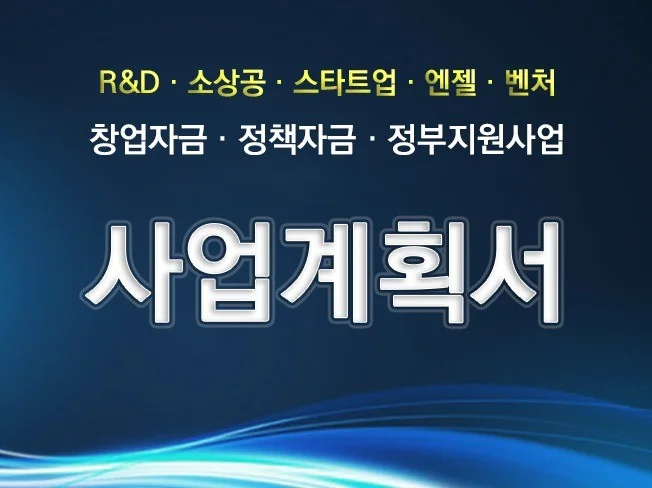 R&D · 소상공 · 스타트업 · 엔젤 · 벤처

창업자금 · 정책자금 · 정부지원사업

사업계획서